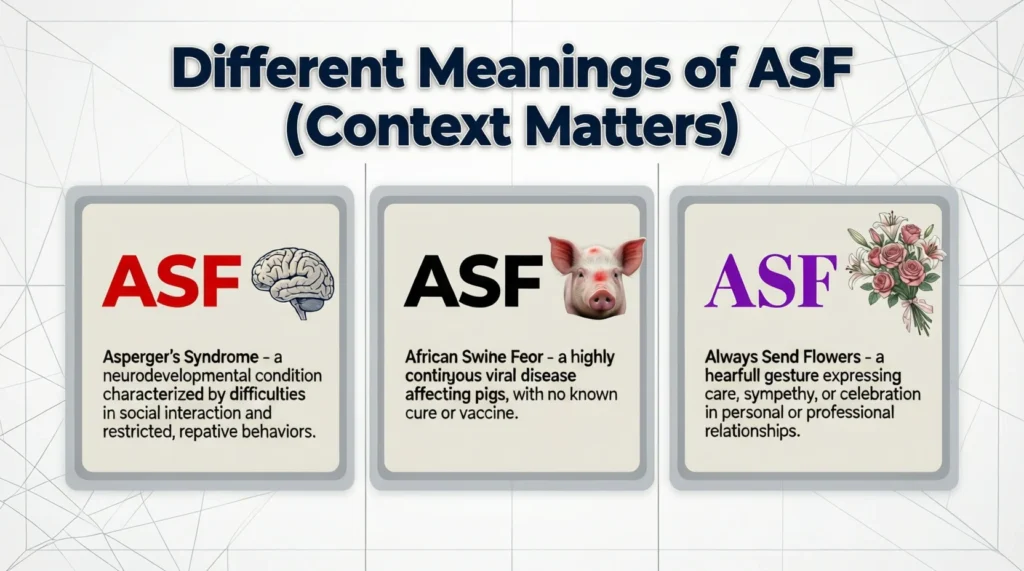 Different Meanings of ASF (Context Matters)

ASF

Asperger's Syndrome – a neurodevelopmental condition characterized by difficulties in social interaction and restricted, repative behaviors.

ASF

African Swine Feor – a highly contiryous viral disease affecting pigs, with no known cure or vaccine.

ASF

Always Send Flowers – a hearfull gesture expressing care, sympethy, or celebration in personal or professional relationships.